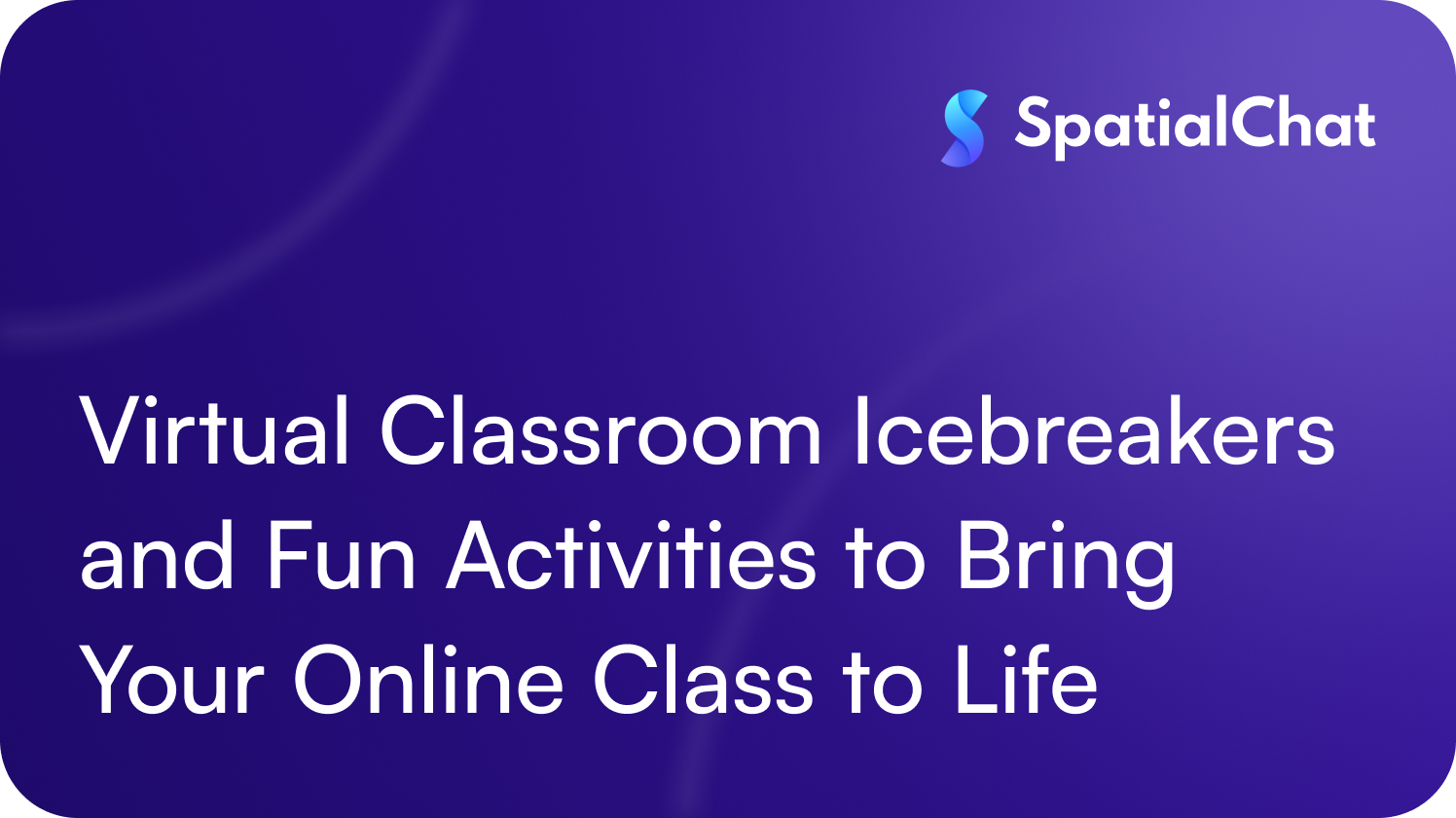 SpatialChat

Virtual Classroom Icebreakers and Fun Activities to Bring Your Online Class to Life